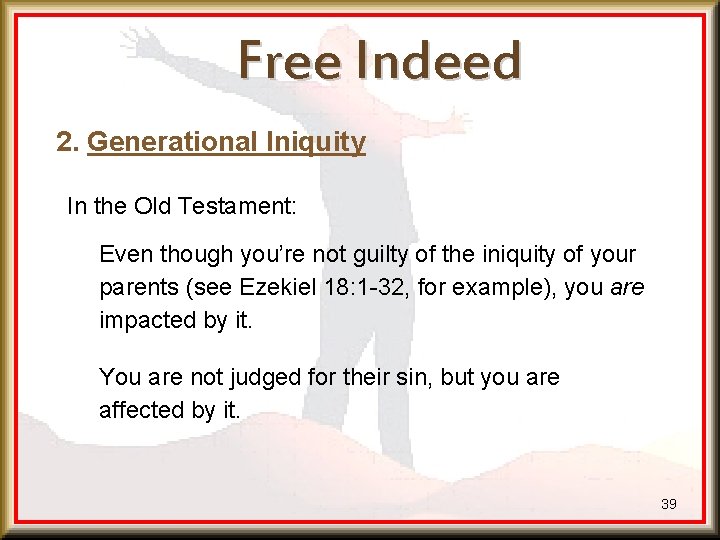 Free Indeed

2. Generational Iniquity

In the Old Testament:

Even though you're not guilty of the iniquity of your parents (see Ezekiel 18:1-32, for example), you are impacted by it.

You are not judged for their sin, but you are affected by it.

39